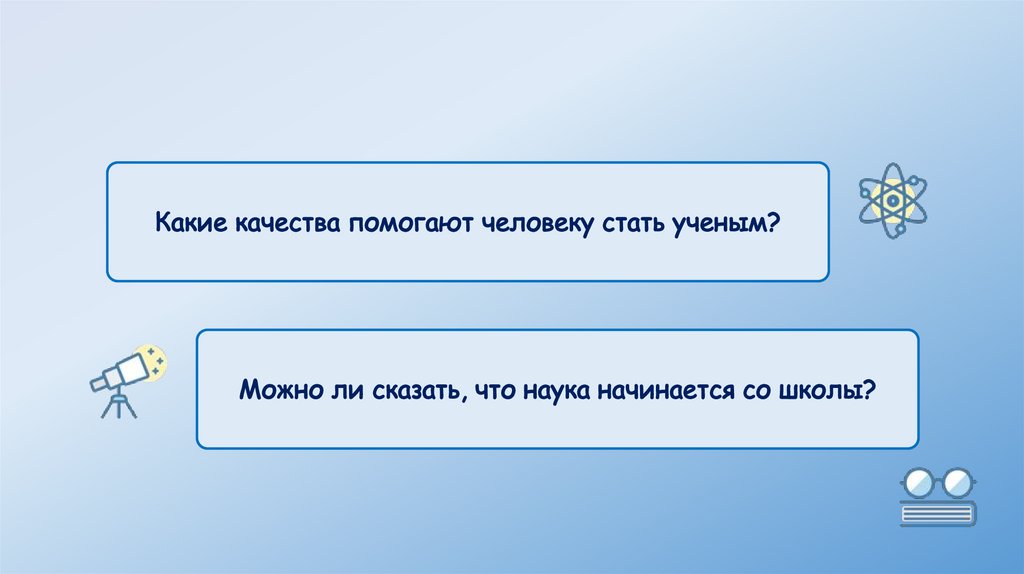 Какие качества помогают человеку стать ученым?

Можно ли сказать, что наука начинается со школы?